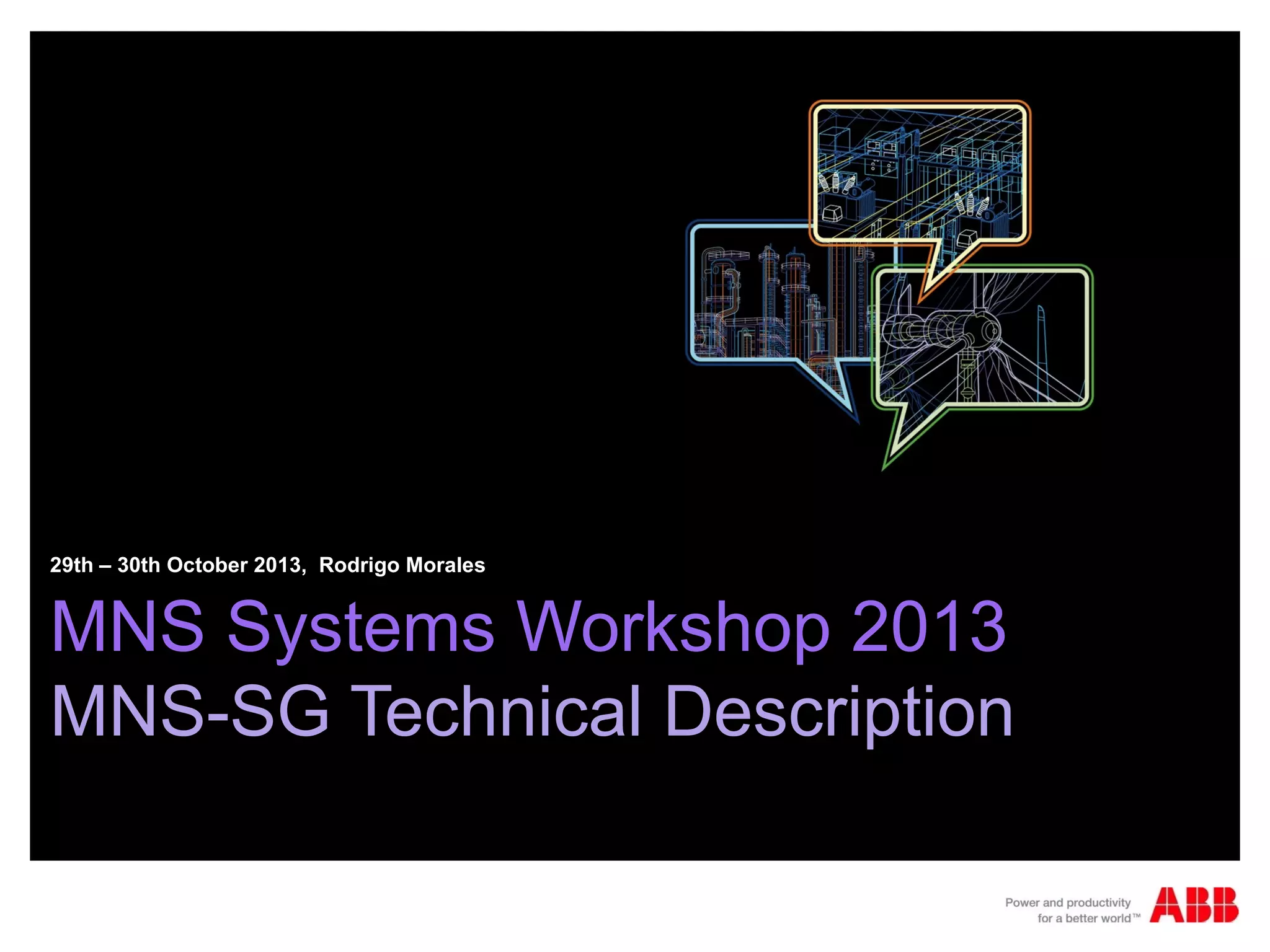 29th – 30th October 2013, Rodrigo Morales

MNS Systems Workshop 2013
MNS-SG Technical Description

Power and productivity
for a better world™

ABB